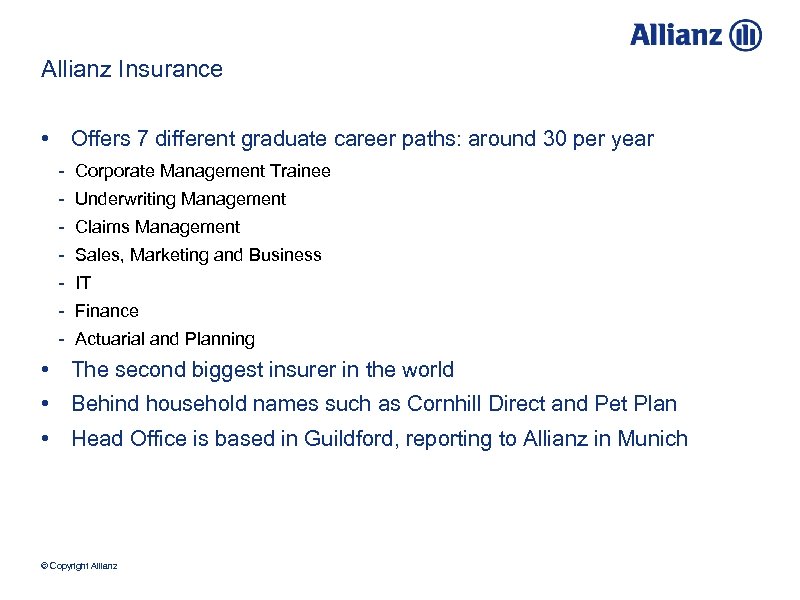 Allianz

Allianz Insurance

• Offers 7 different graduate career paths: around 30 per year
- Corporate Management Trainee
- Underwriting Management
- Claims Management
- Sales, Marketing and Business
- IT
- Finance
- Actuarial and Planning

• The second biggest insurer in the world

• Behind household names such as Cornhill Direct and Pet Plan

• Head Office is based in Guildford, reporting to Allianz in Munich

© Copyright Allianz